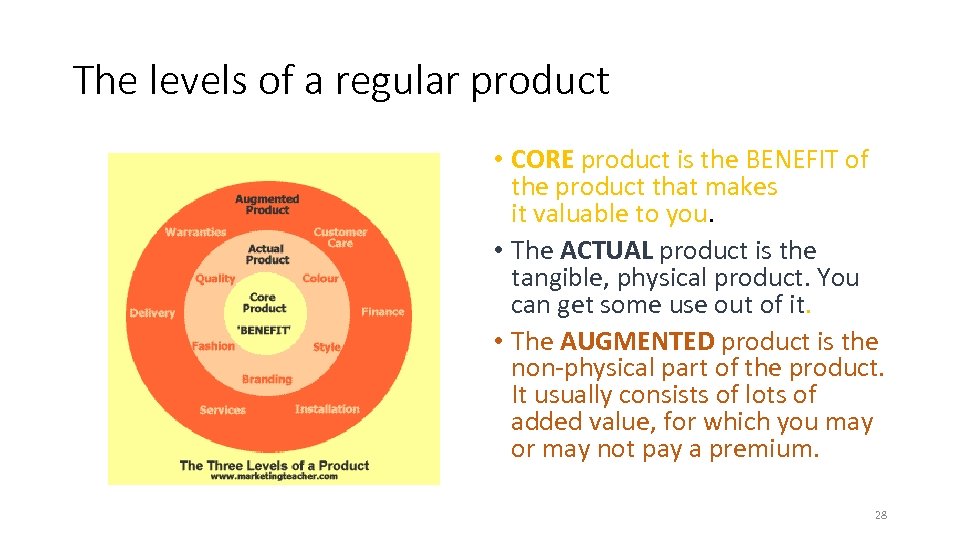 The levels of a regular product

Augmented Product
Warranties
Customer Care
Actual Product
Quality
Colour
Delivery
Core Product
'BENEFIT'
Finance
Fashion
Style
Branding
Services
Installation
The Three Levels of a Product
www.marketingteacher.com

• CORE product is the BENEFIT of the product that makes it valuable to you.
• The ACTUAL product is the tangible, physical product. You can get some use out of it.
• The AUGMENTED product is the non-physical part of the product. It usually consists of lots of added value, for which you may or may not pay a premium.

28